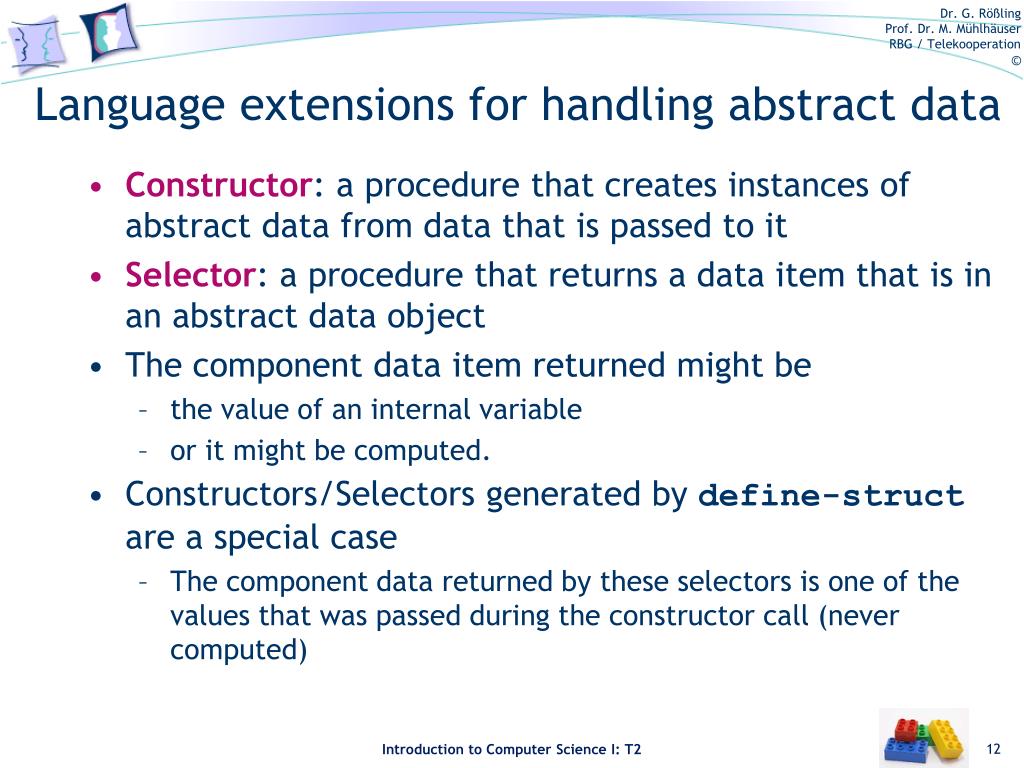 Dr. G. Rößling
Prof. Dr. M. Mühlhäuser
RBG / Telekooperation
©

Language extensions for handling abstract data

• Constructor: a procedure that creates instances of abstract data from data that is passed to it
• Selector: a procedure that returns a data item that is in an abstract data object
• The component data item returned might be
– the value of an internal variable
– or it might be computed.
• Constructors/Selectors generated by define-struct are a special case
– The component data returned by these selectors is one of the values that was passed during the constructor call (never computed)

Introduction to Computer Science I: T2

12